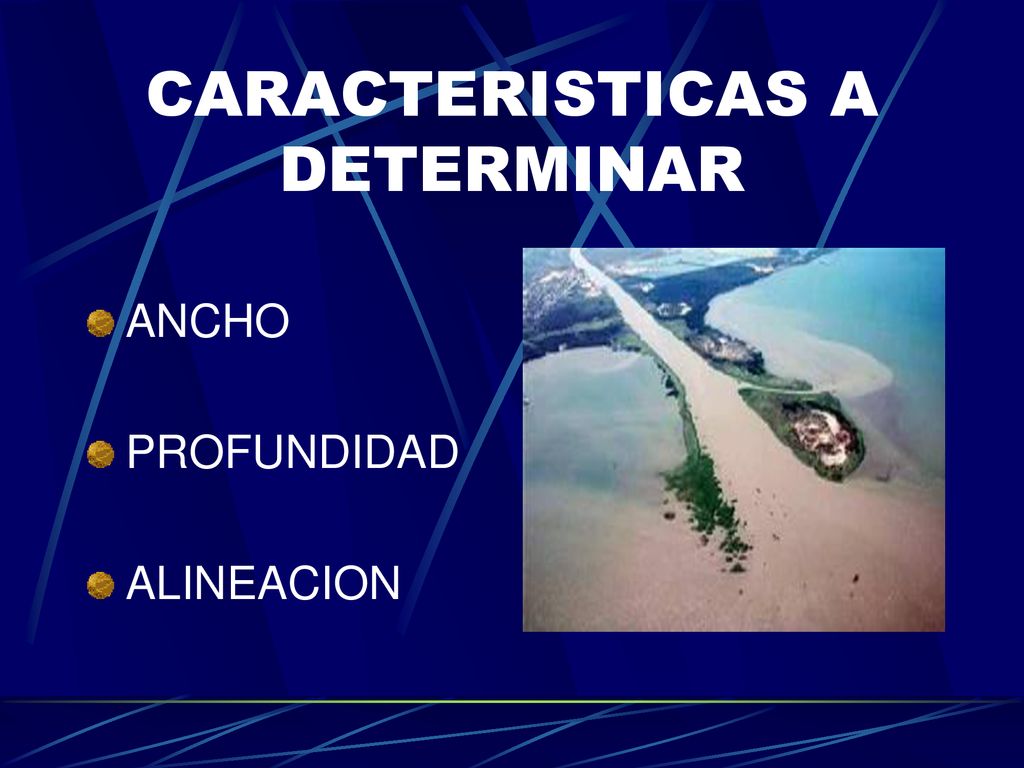 CARACTERISTICAS A DETERMINAR

ANCHO

PROFUNDIDAD

ALINEACION